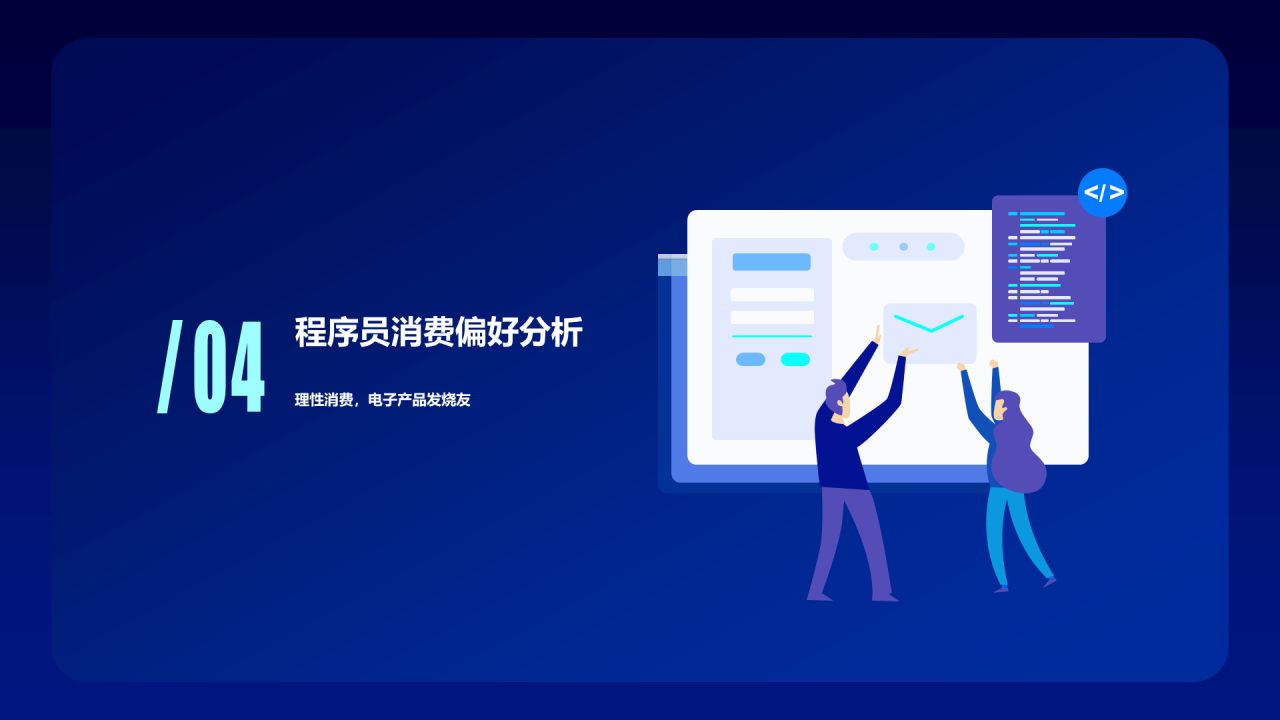 /04

程序员消费偏好分析

理性消费，电子产品发烧友

</>